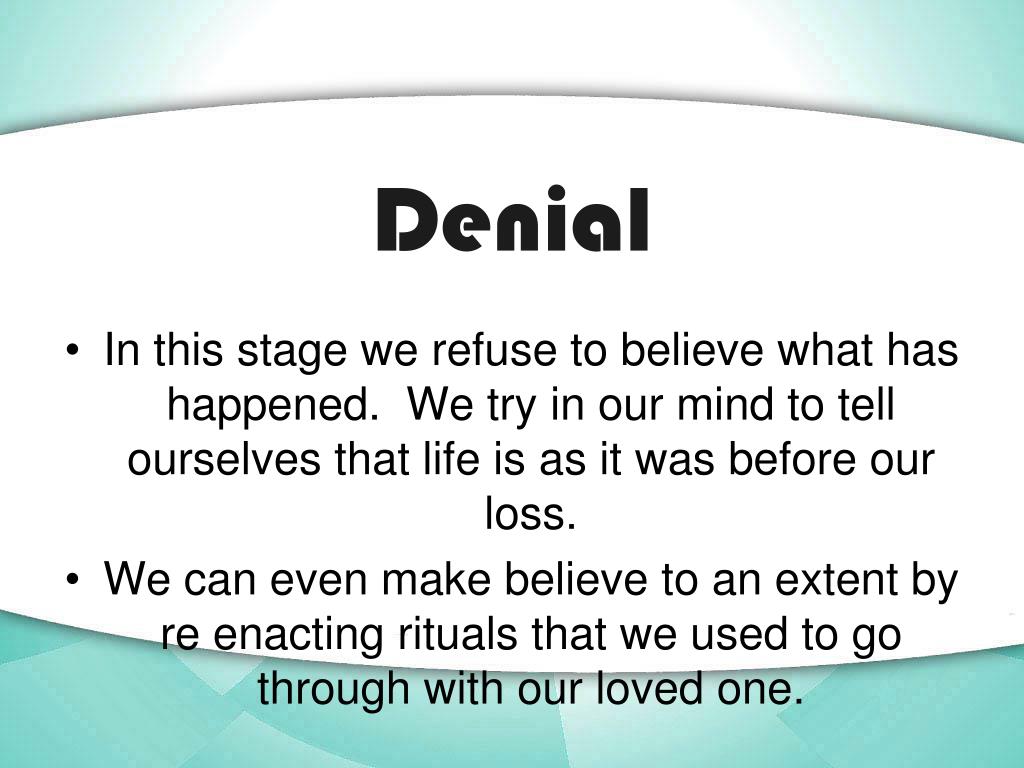 Denial

• In this stage we refuse to believe what has happened. We try in our mind to tell ourselves that life is as it was before our loss.
• We can even make believe to an extent by re enacting rituals that we used to go through with our loved one.